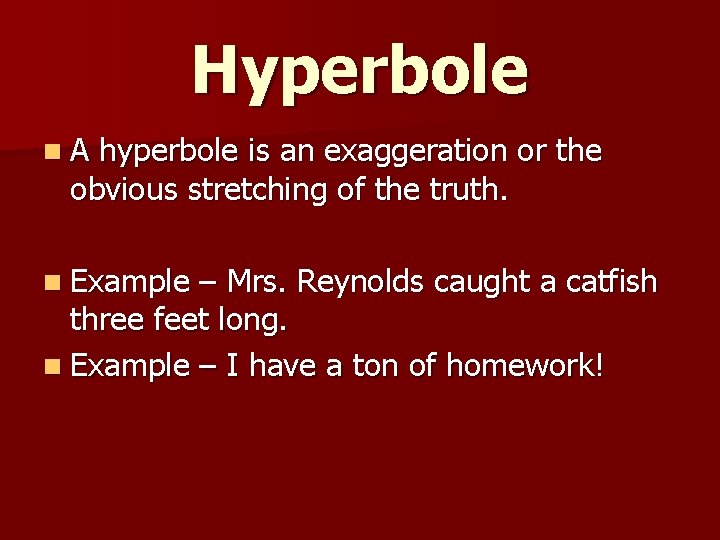 Hyperbole

A hyperbole is an exaggeration or the obvious stretching of the truth.

Example – Mrs. Reynolds caught a catfish three feet long.

Example – I have a ton of homework!